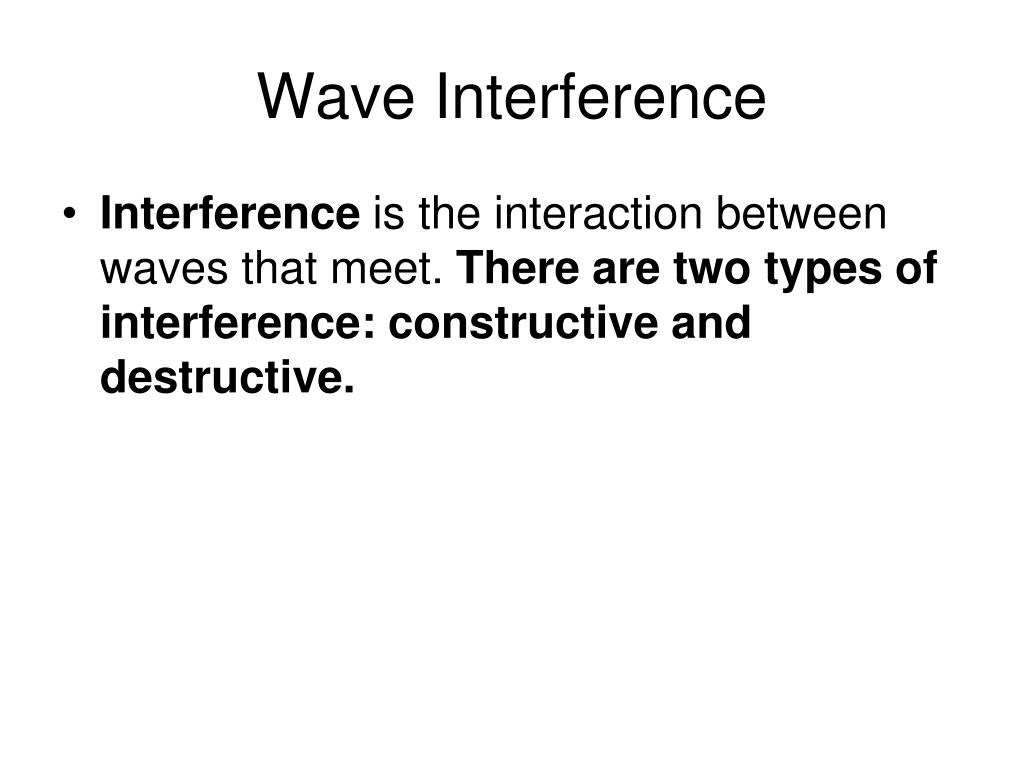 Wave Interference

• Interference is the interaction between waves that meet. There are two types of interference: constructive and destructive.